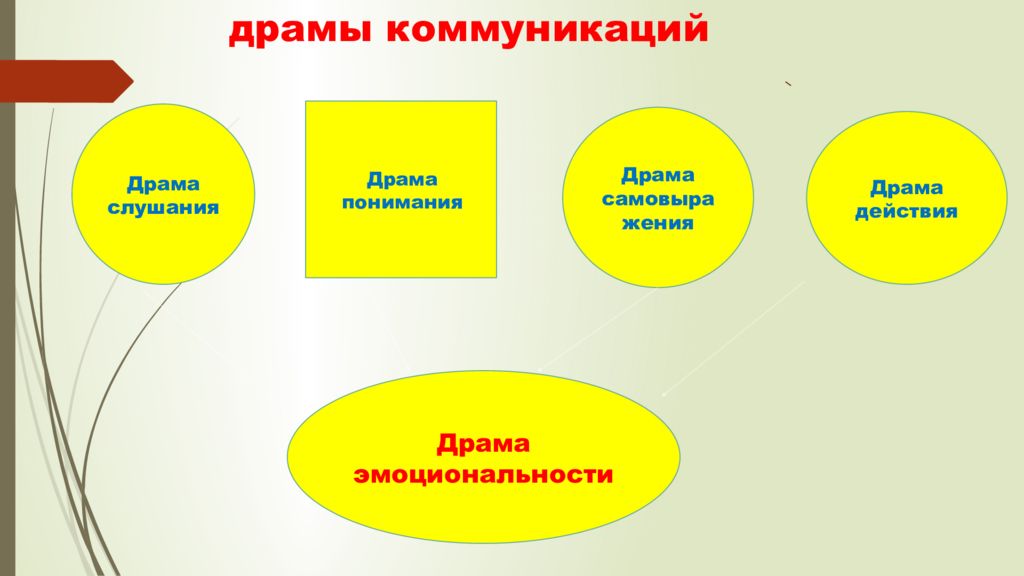 драмы коммуникаций

Драма слушания

Драма понимания

Драма самовыра жения

Драма действия

Драма эмоциональности